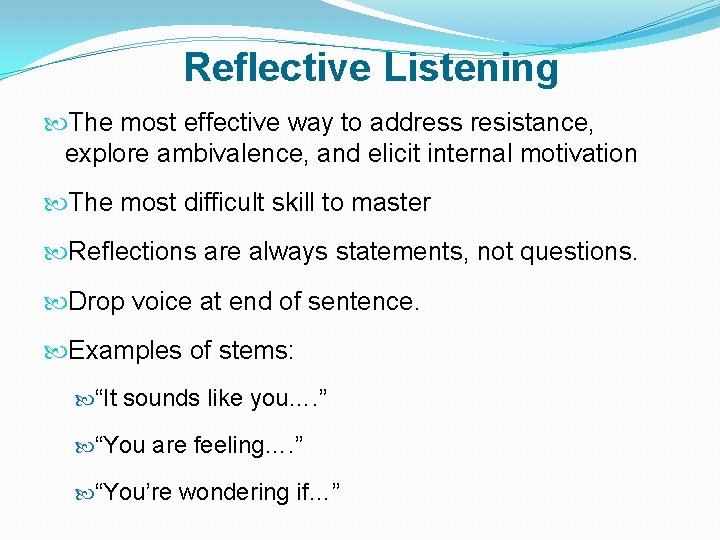 Reflective Listening

The most effective way to address resistance, explore ambivalence, and elicit internal motivation

The most difficult skill to master

Reflections are always statements, not questions.

Drop voice at end of sentence.

Examples of stems:

“It sounds like you….”

“You are feeling….”

“You’re wondering if…”